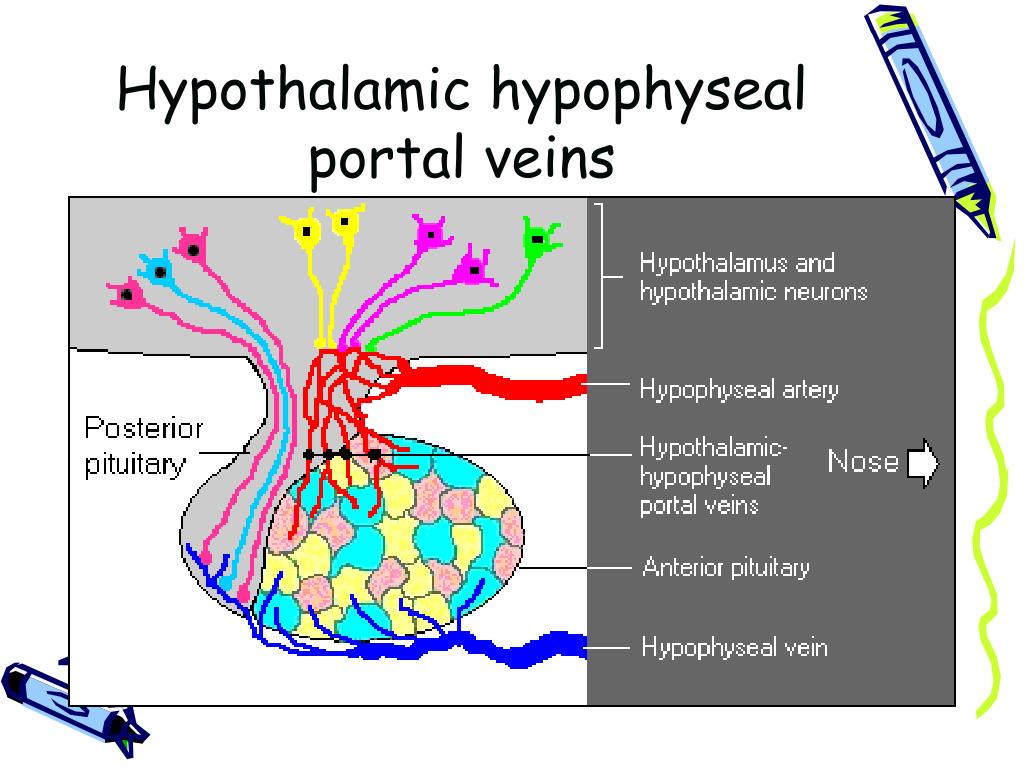 Hypothalamic hypophyseal portal veins

Posterior pituitary

Hypothalamus and hypothalamic neurons

Hypophyseal artery

Hypothalamic-hypophyseal portal veins

Nose

Anterior pituitary

Hypophyseal vein